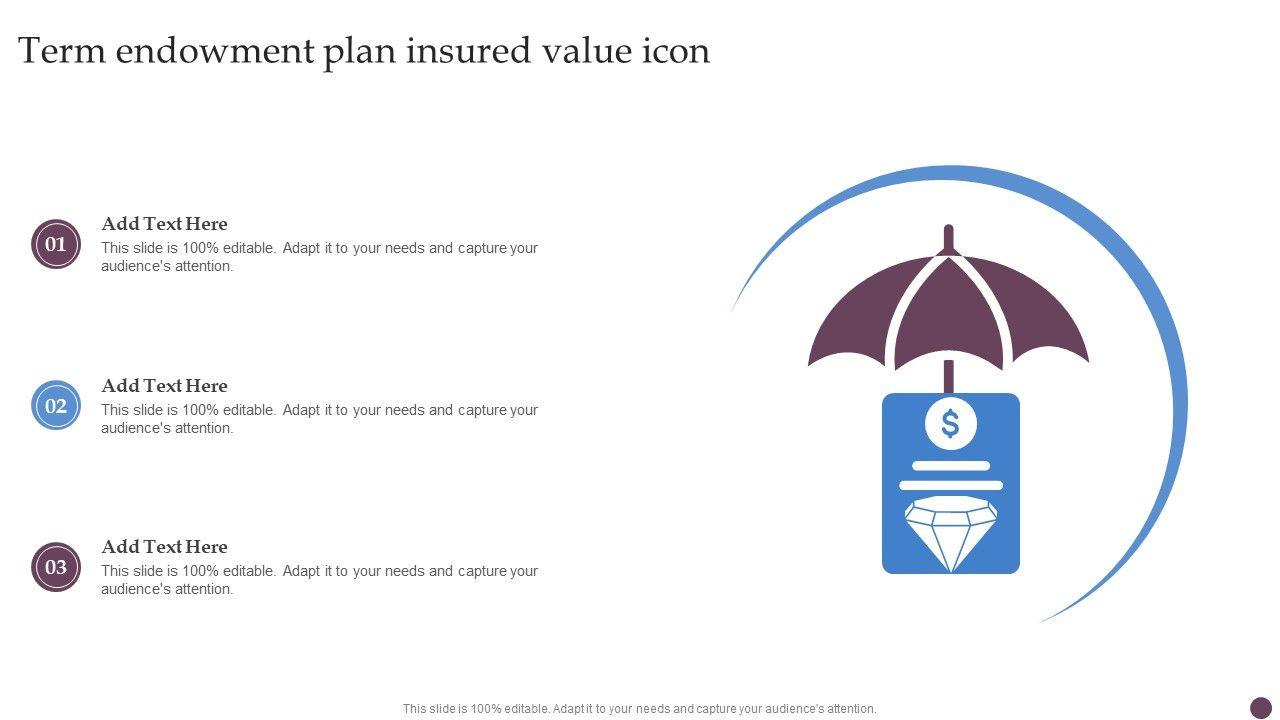 Term endowment plan insured value icon

01

Add Text Here

This slide is 100% editable. Adapt it to your needs and capture your audience's attention.

02

Add Text Here

This slide is 100% editable. Adapt it to your needs and capture your audience's attention.

03

Add Text Here

This slide is 100% editable. Adapt it to your needs and capture your audience's attention.

$

This slide is 100% editable. Adapt it to your needs and capture your audience's attention.